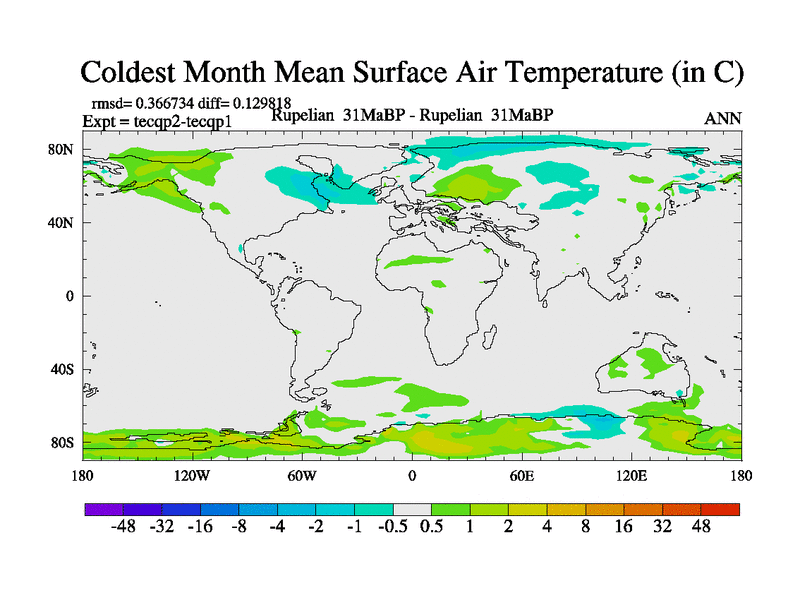 Coldest Month Mean Surface Air Temperature (in C)

rmsd= 0.366734 diff= 0.129818
Expt = tecqp2-tecqp1

Rupelian 31MaBP - Rupelian 31MaBP

ANN

80N
40N
0
40S
80S

180
120W
60W
0
60E
120E
180

-48 -32 -16 -8 -4 -2 -1 -0.5 0.5 1 2 4 8 16 32 48